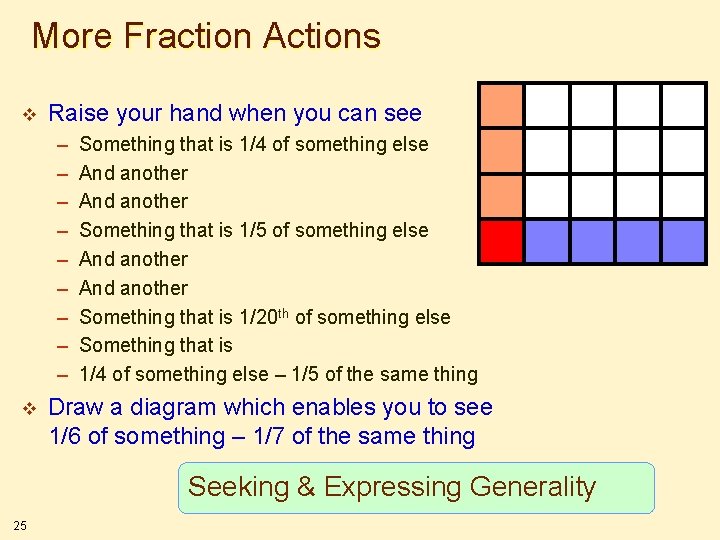 More Fraction Actions

❖ Raise your hand when you can see
– Something that is 1/4 of something else
– And another
– And another
– Something that is 1/5 of something else
– And another
– And another
– Something that is 1/20$^{th}$ of something else
– Something that is
– 1/4 of something else – 1/5 of the same thing

❖ Draw a diagram which enables you to see 1/6 of something – 1/7 of the same thing

Seeking & Expressing Generality

25